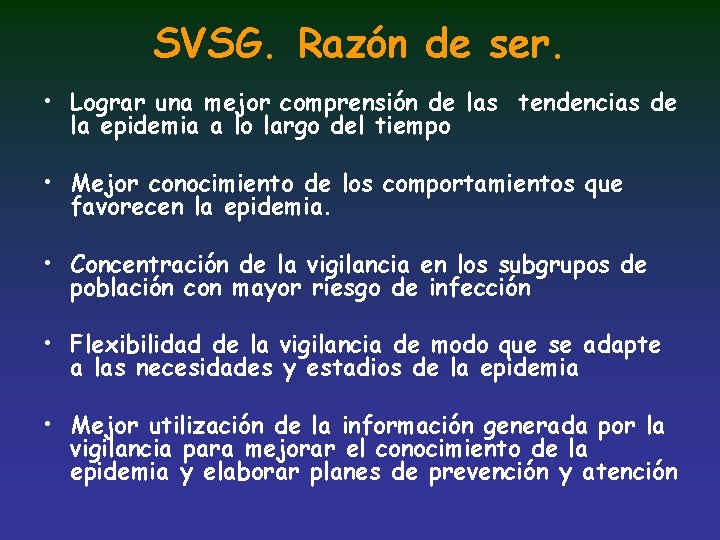 SVSG. Razón de ser.

• Lograr una mejor comprensión de las tendencias de la epidemia a lo largo del tiempo

• Mejor conocimiento de los comportamientos que favorecen la epidemia.

• Concentración de la vigilancia en los subgrupos de población con mayor riesgo de infección

• Flexibilidad de la vigilancia de modo que se adapte a las necesidades y estadios de la epidemia

• Mejor utilización de la información generada por la vigilancia para mejorar el conocimiento de la epidemia y elaborar planes de prevención y atención